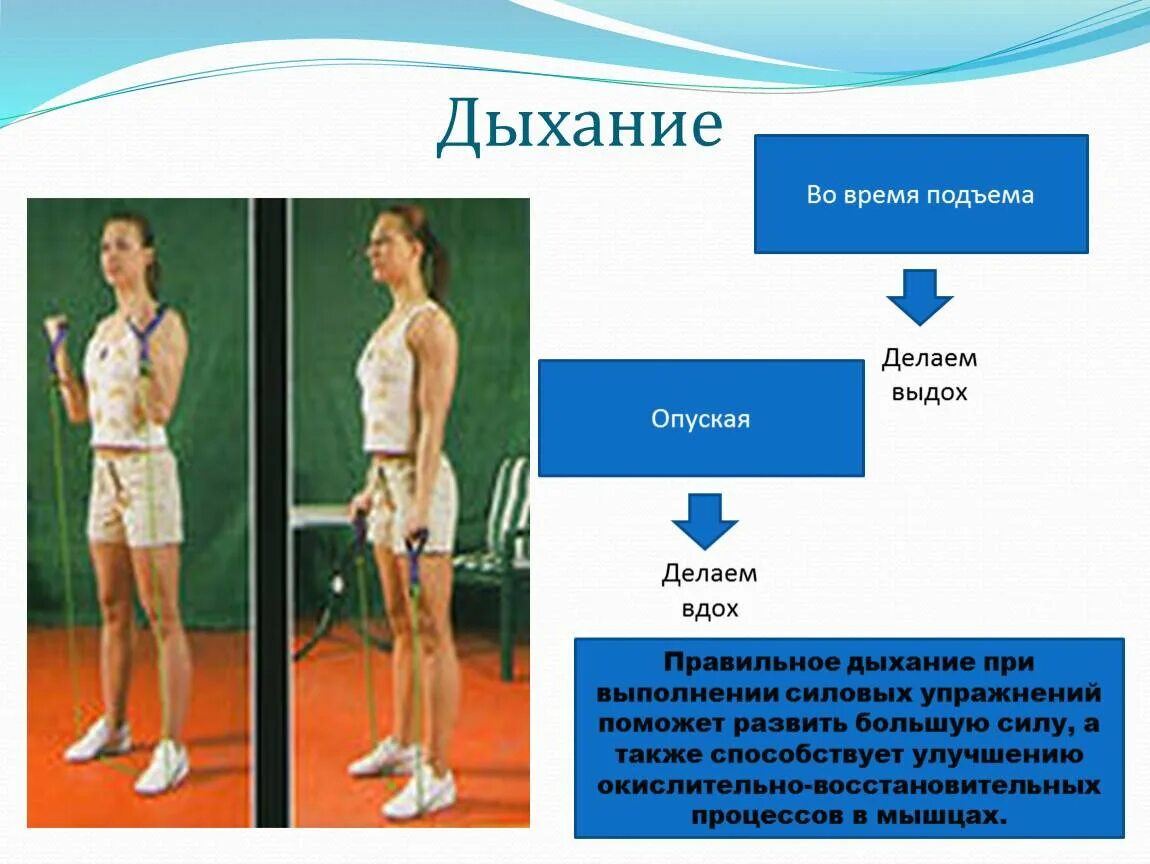 Дыхание

Во время подъема

Делаем выдох

Опуская

Делаем вдох

Правильное дыхание при выполнении силовых упражнений поможет развить большую силу, а также способствует улучшению окислительно-восстановительных процессов в мышцах.